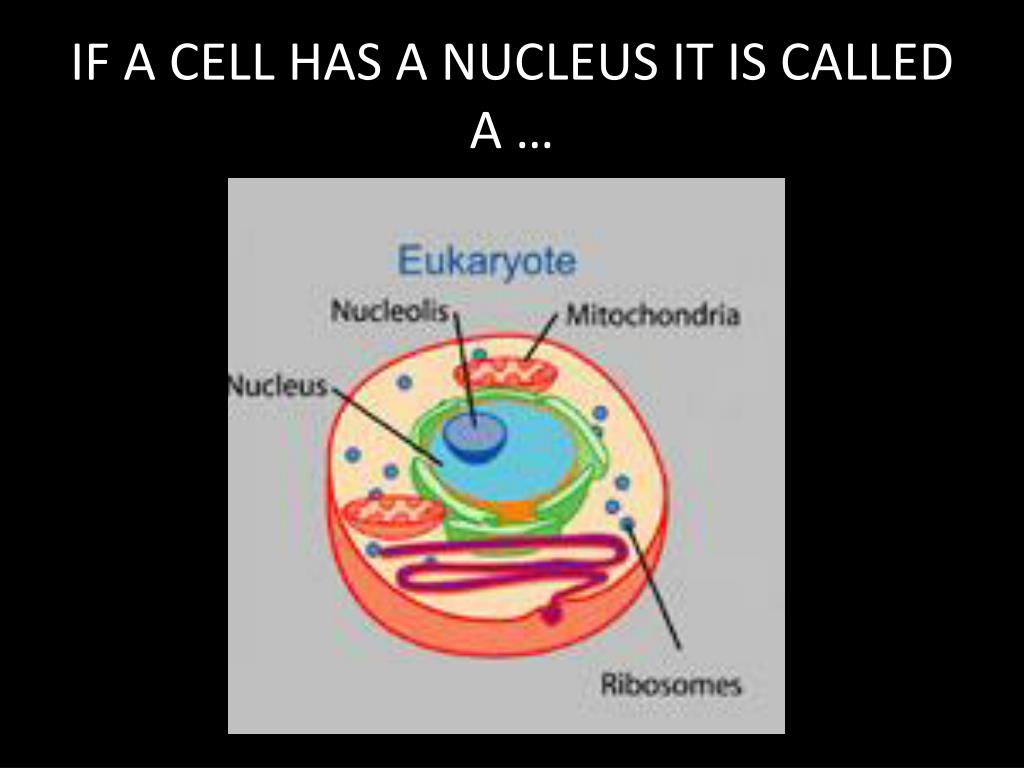 IF A CELL HAS A NUCLEUS IT IS CALLED A …

Eukaryote

Nucleolis

Mitochondria

Nucleus

Ribosomes